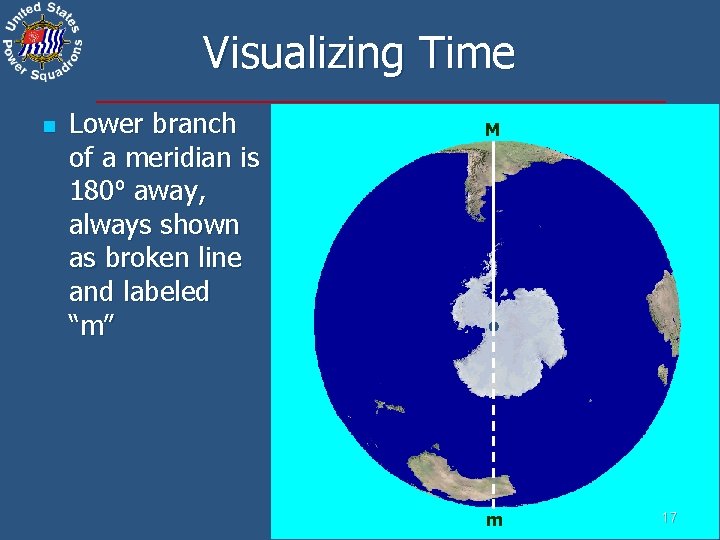 United States Power Squadrons

Visualizing Time

Lower branch of a meridian is 180° away, always shown as broken line and labeled "m"

M

m

17